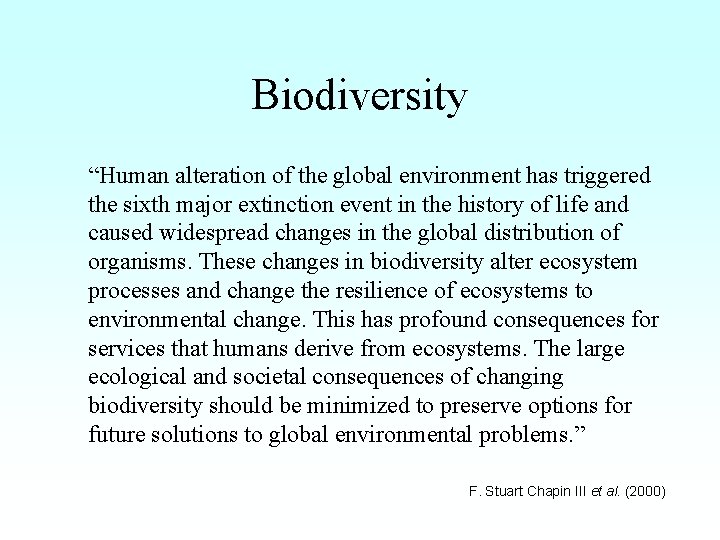 Biodiversity

“Human alteration of the global environment has triggered the sixth major extinction event in the history of life and caused widespread changes in the global distribution of organisms. These changes in biodiversity alter ecosystem processes and change the resilience of ecosystems to environmental change. This has profound consequences for services that humans derive from ecosystems. The large ecological and societal consequences of changing biodiversity should be minimized to preserve options for future solutions to global environmental problems.”

F. Stuart Chapin III et al. (2000)